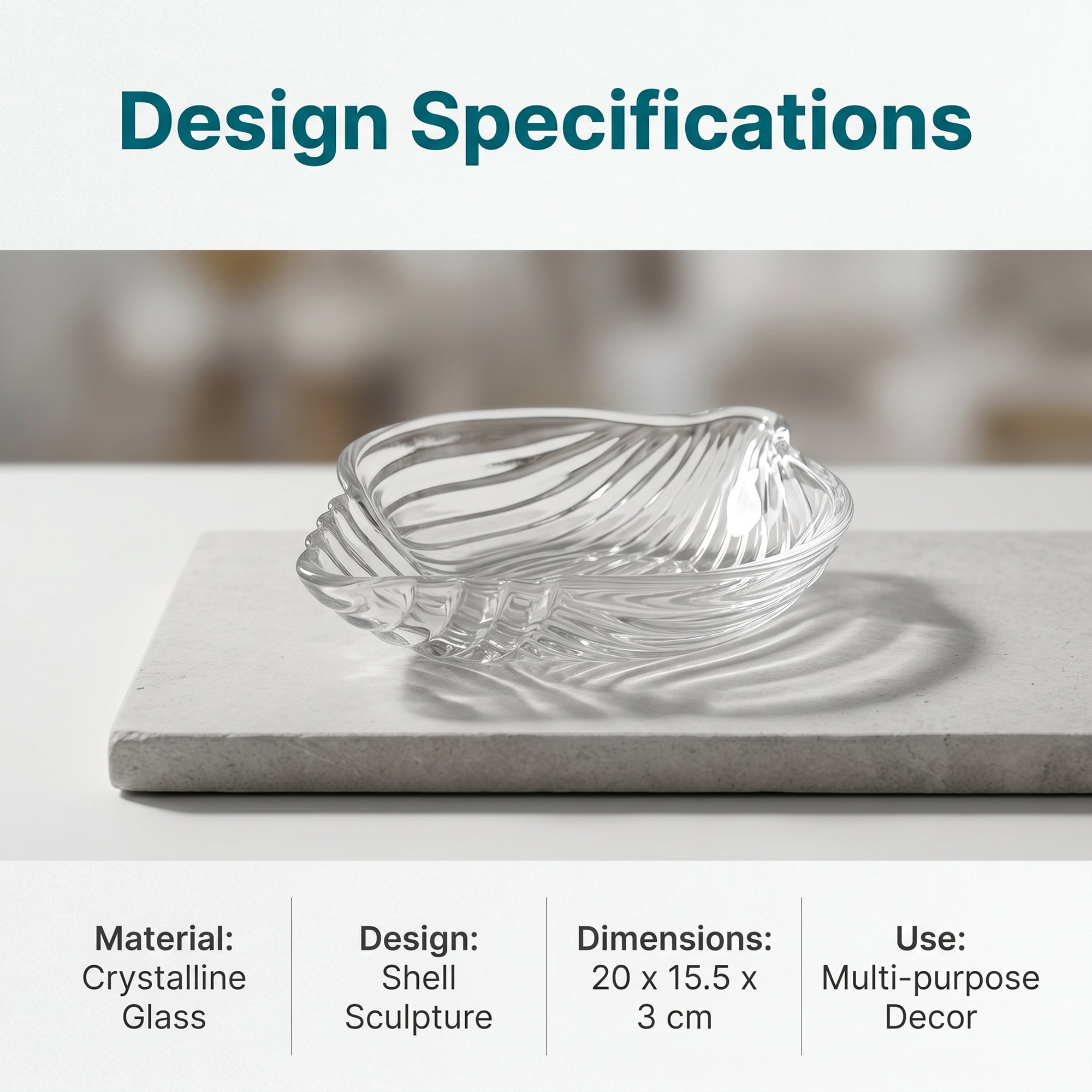 Design Specifications

Material:
Crystalline Glass

Design:
Shell Sculpture

Dimensions:
20 x 15.5 x 3 cm

Use:
Multi-purpose Decor